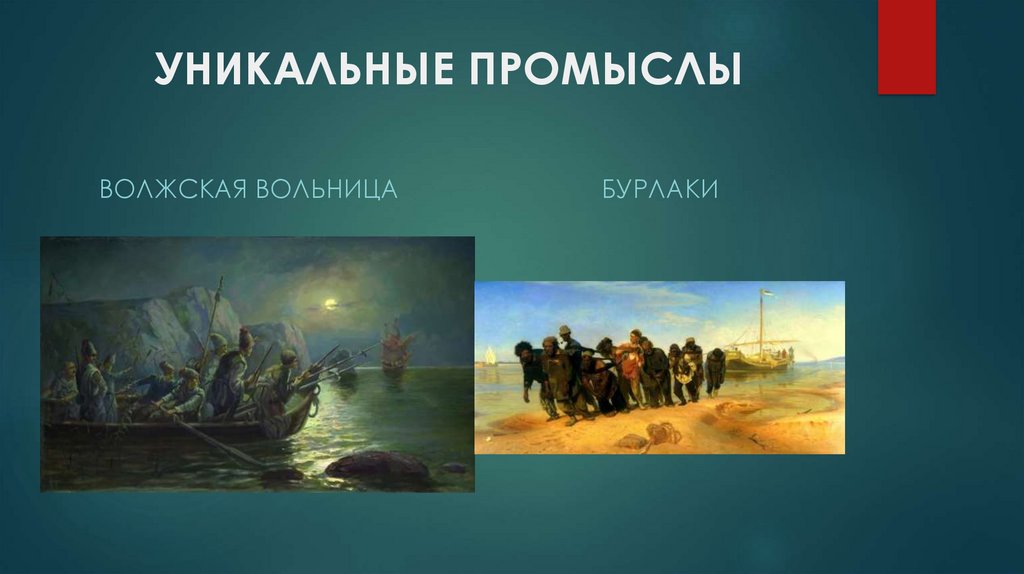 УНИКАЛЬНЫЕ ПРОМЫСЛЫ

ВОЛЖСКАЯ ВОЛЬНИЦА

БУРЛАКИ